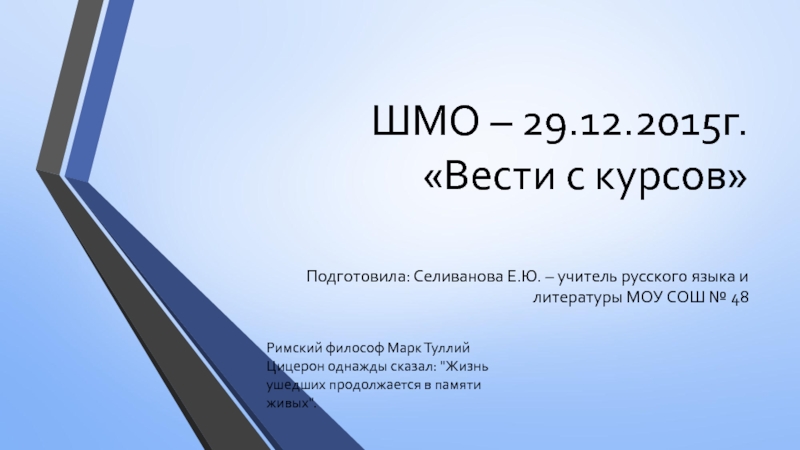 ШМО – 29.12.2015г.
«Вести с курсов»

Подготовила: Селиванова Е.Ю. – учитель русского языка и литературы МОУ СОШ № 48

Римский философ Марк Туллий Цицерон однажды сказал: "Жизнь ушедших продолжается в памяти живых".